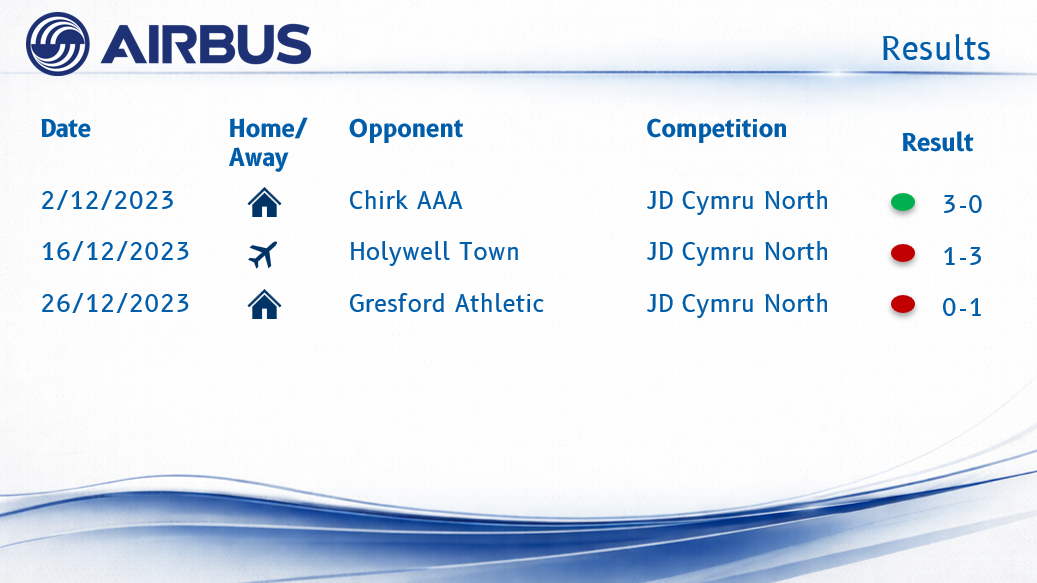 AIRBUS

Results

| Date | Home/ Away | Opponent | Competition | Result |
|---|---|---|---|---|
| 2/12/2023 | | Chirk AAA | JD Cymru North | 3-0 |
| 16/12/2023 | | Holywell Town | JD Cymru North | 1-3 |
| 26/12/2023 | | Gresford Athletic | JD Cymru North | 0-1 |